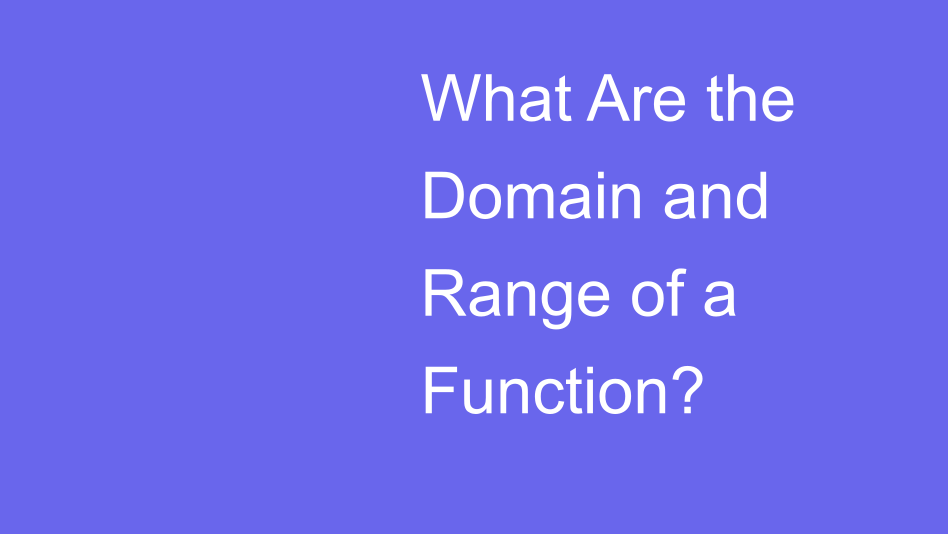 What Are the Domain and Range of a Function?